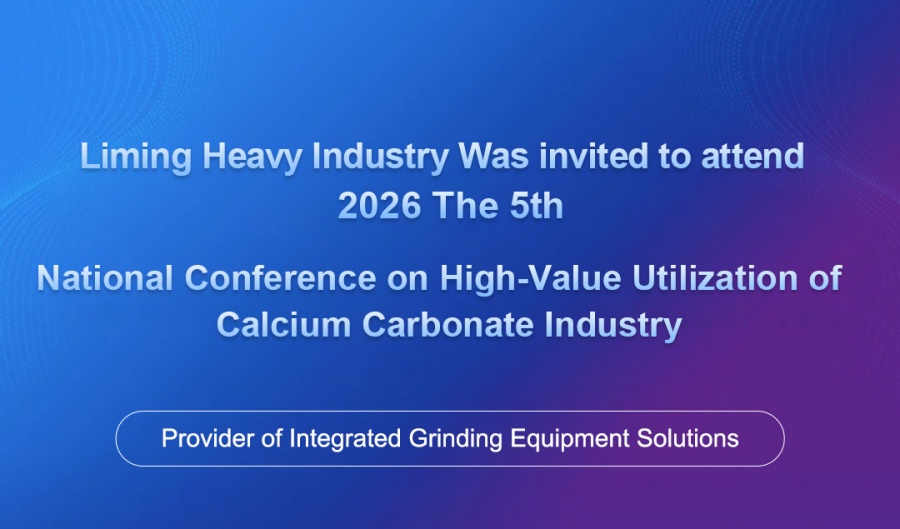 Liming Heavy Industry Was invited to attend 2026 The 5th

National Conference on High-Value Utilization of Calcium Carbonate Industry

Provider of Integrated Grinding Equipment Solutions